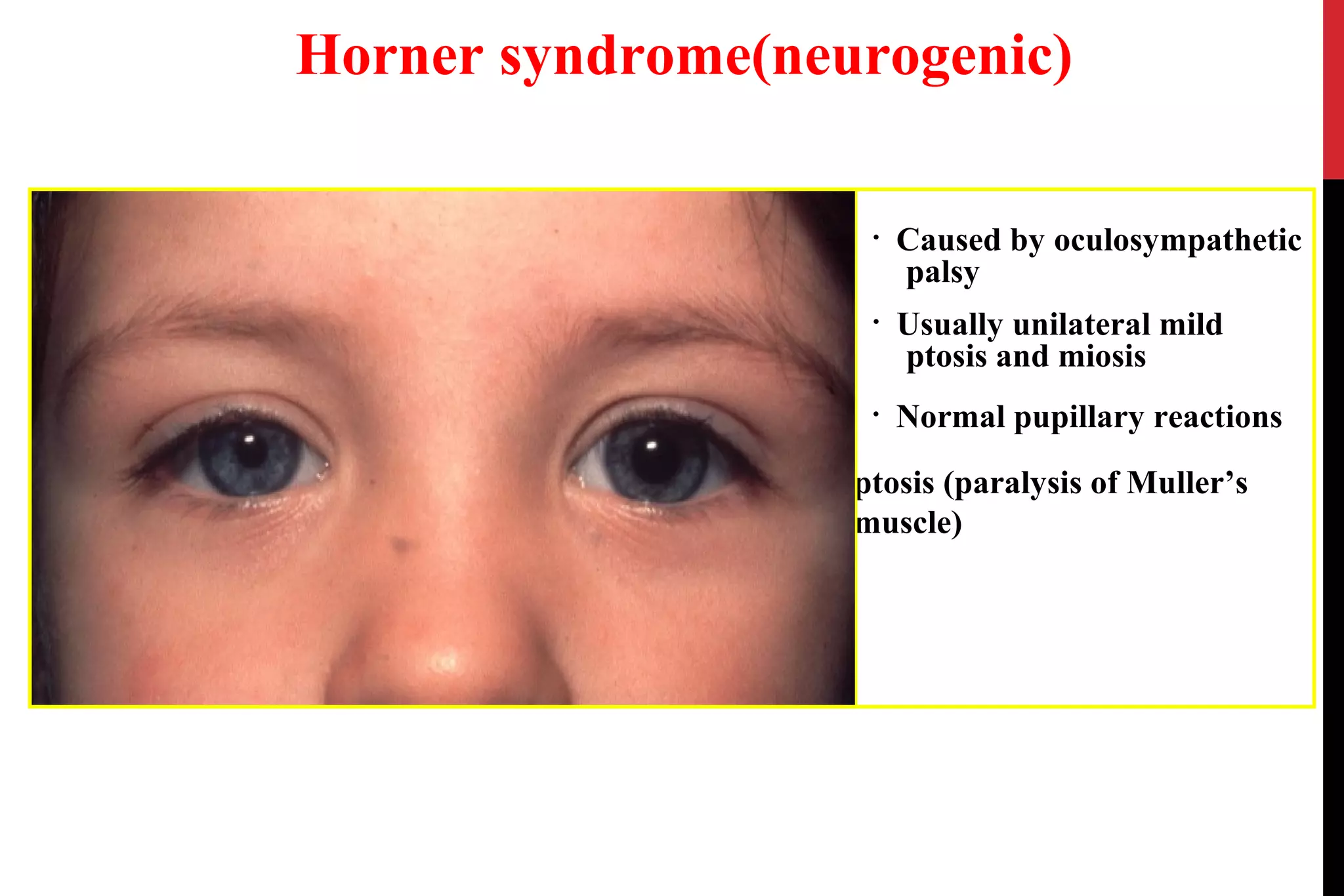 Horner syndrome(neurogenic)

· Caused by oculosympathetic palsy

· Usually unilateral mild ptosis and miosis

· Normal pupillary reactions

ptosis (paralysis of Muller’s muscle)